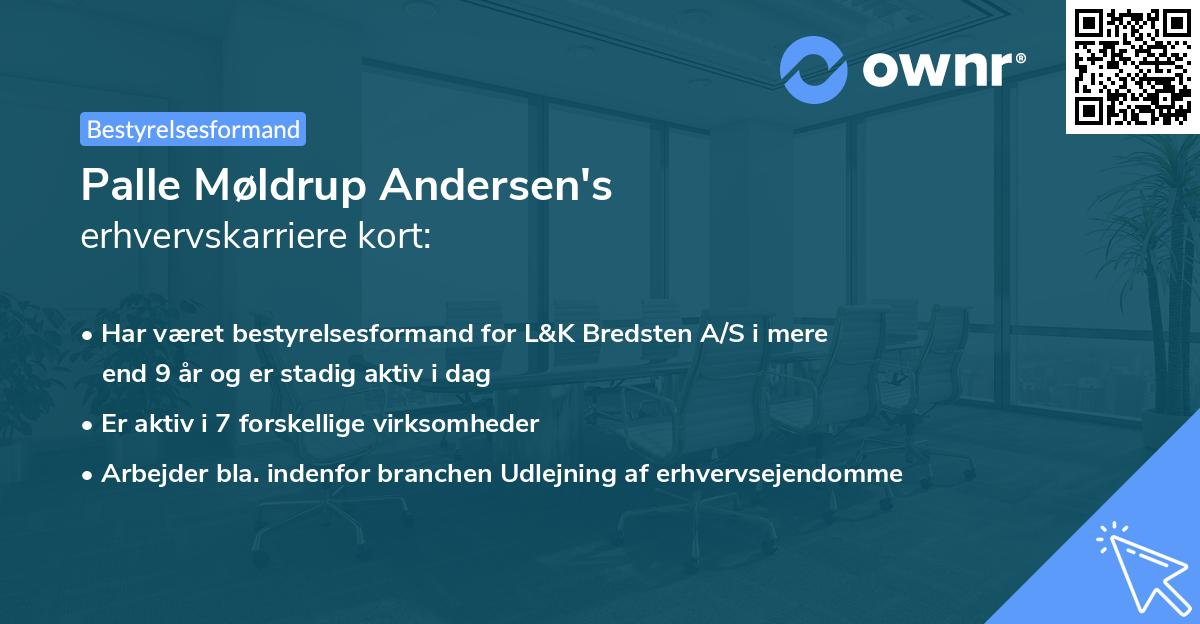 ownr®

Bestyrelsesformand

Palle Møldrup Andersen's erhvervskarriere kort:

• Har været bestyrelsesformand for L&K Bredsten A/S i mere end 9 år og er stadig aktiv i dag

• Er aktiv i 7 forskellige virksomheder

• Arbejder bla. indenfor branchen Udlejning af erhvervsejendomme